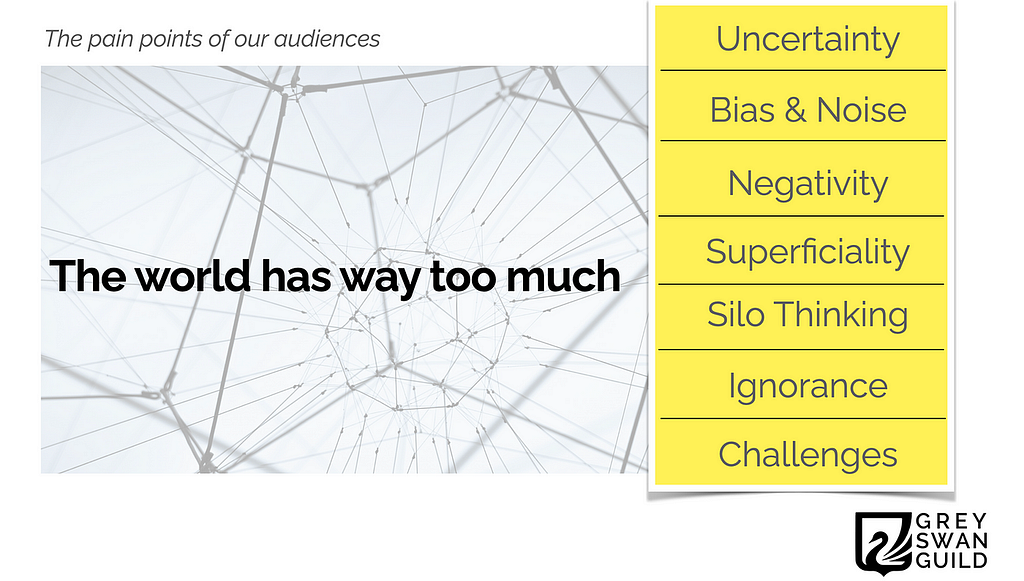 The pain points of our audiences

The world has way too much

Uncertainty

Bias & Noise

Negativity

Superficiality

Silo Thinking

Ignorance

Challenges

GREY SWAN GUILD